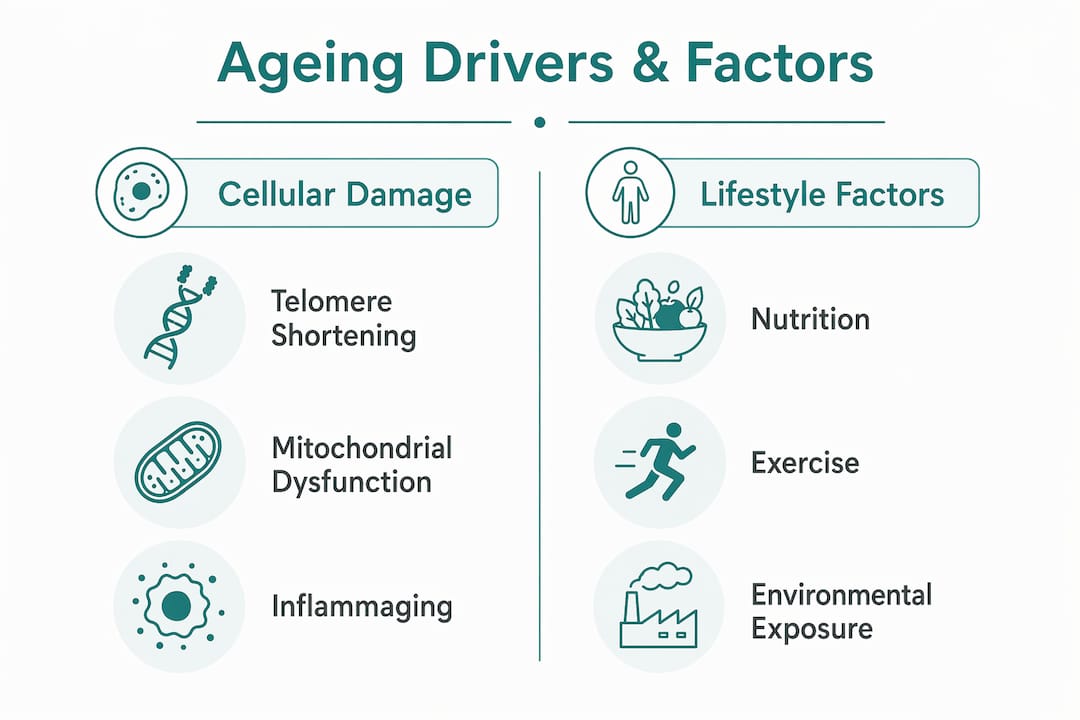 Ageing Drivers & Factors

Cellular Damage

Telomere Shortening

Mitochondrial Dysfunction

Inflammaging

Lifestyle Factors

Nutrition

Exercise

Environmental Exposure